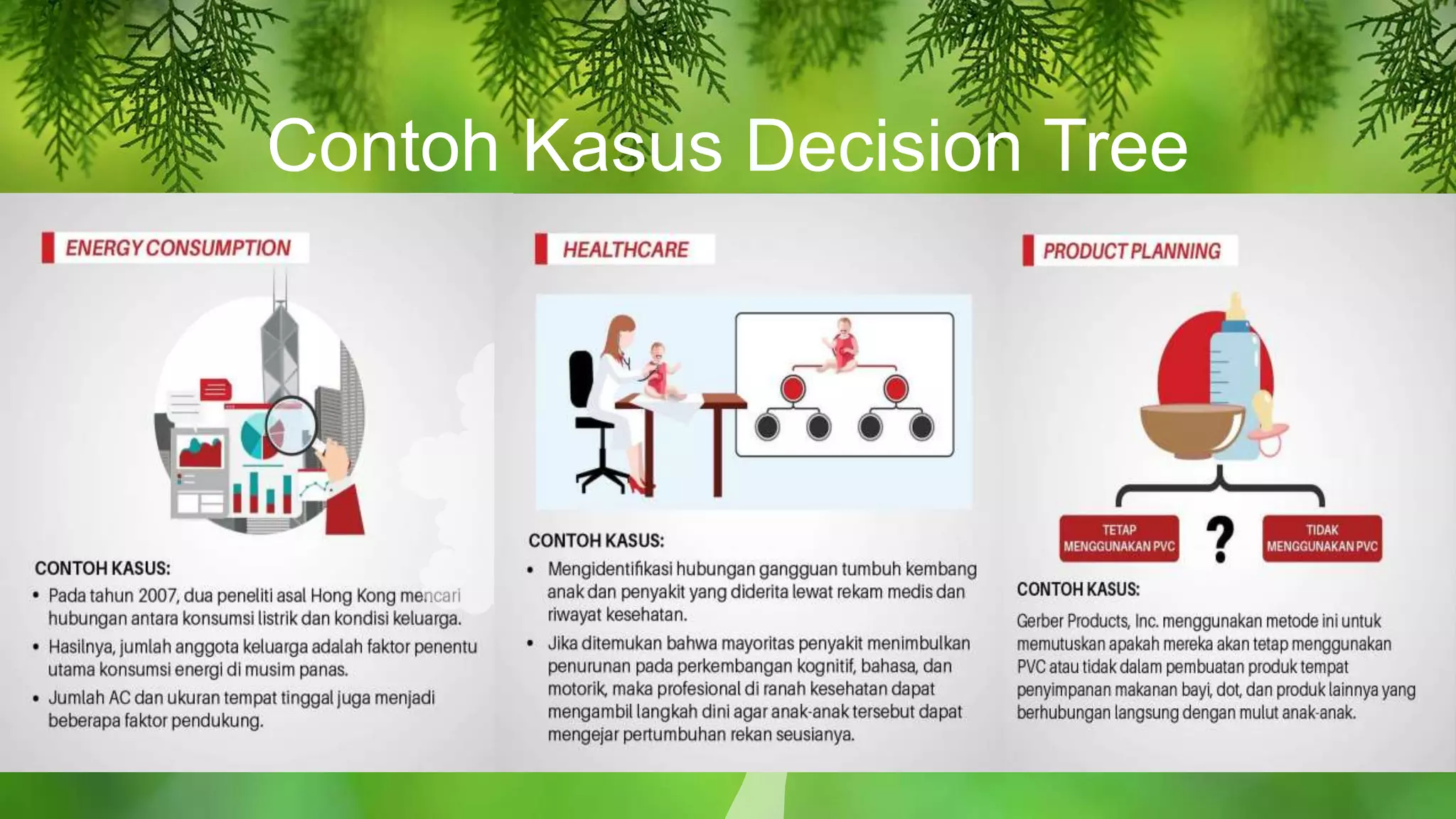 Contoh Kasus Decision Tree

ENERGY CONSUMPTION

CONTOH KASUS:
• Pada tahun 2007, dua peneliti asal Hong Kong mencari hubungan antara konsumsi listrik dan kondisi keluarga.
• Hasilnya, jumlah anggota keluarga adalah faktor penentu utama konsumsi energi di musim panas.
• Jumlah AC dan ukuran tempat tinggal juga menjadi beberapa faktor pendukung.

HEALTHCARE

CONTOH KASUS:
• Mengidentifikasi hubungan gangguan tumbuh kembang anak dan penyakit yang diderita lewat rekam medis dan riwayat kesehatan.
• Jika ditemukan bahwa mayoritas penyakit menimbulkan penurunan pada perkembangan kognitif, bahasa, dan motorik, maka profesional di ranah kesehatan dapat mengambil langkah dini agar anak-anak tersebut dapat mengejar pertumbuhan rekan seusianya.

PRODUCT PLANNING

TETAP MENGGUNAKAN PVC
?
TIDAK MENGGUNAKAN PVC

CONTOH KASUS:
Gerber Products, Inc. menggunakan metode ini untuk memutuskan apakah mereka akan tetap menggunakan PVC atau tidak dalam pembuatan produk tempat penyimpanan makanan bayi, dot, dan produk lainnya yang berhubungan langsung dengan mulut anak-anak.